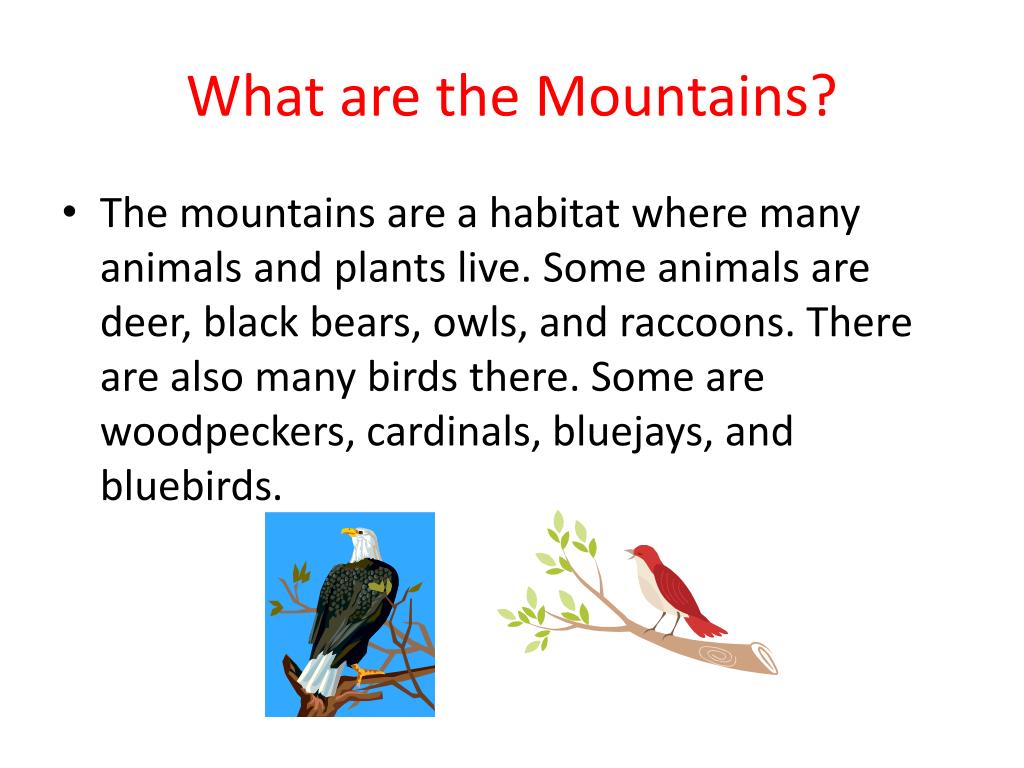 What are the Mountains?

• The mountains are a habitat where many animals and plants live. Some animals are deer, black bears, owls, and raccoons. There are also many birds there. Some are woodpeckers, cardinals, bluejays, and bluebirds.